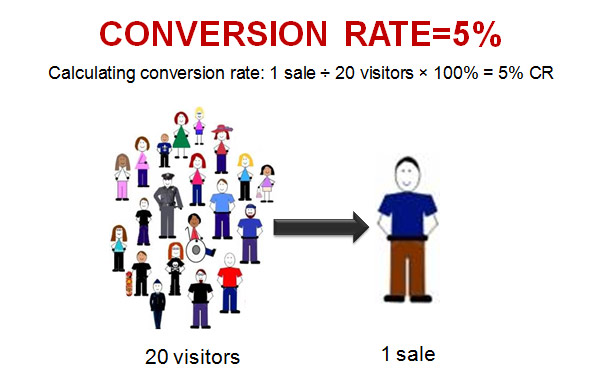 CONVERSION RATE=5%

Calculating conversion rate: 1 sale ÷ 20 visitors × 100% = 5% CR

20 visitors

1 sale